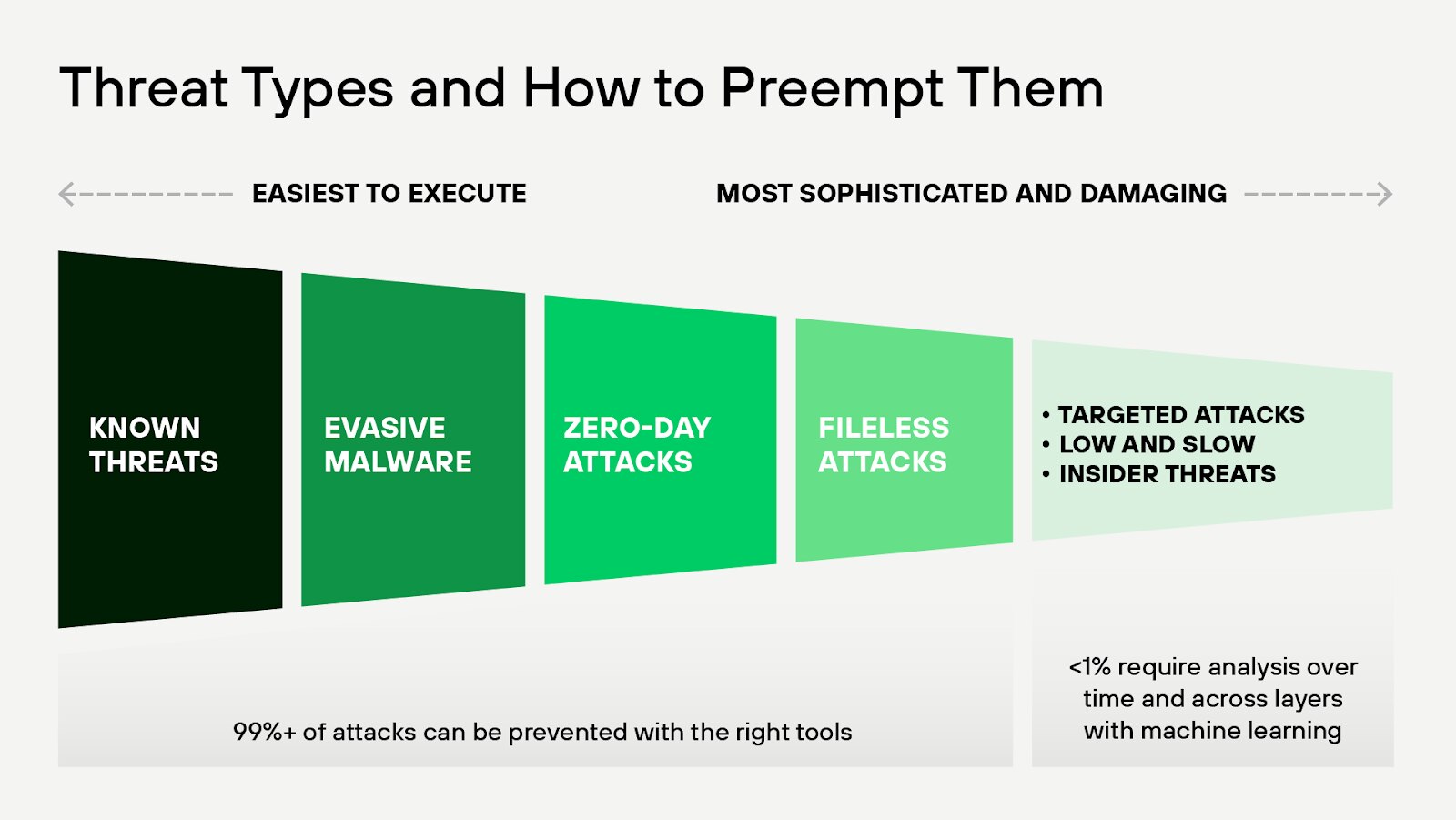 Threat Types and How to Preempt Them

EASIEST TO EXECUTE

MOST SOPHISTICATED AND DAMAGING

KNOWN THREATS

EVASIVE MALWARE

ZERO-DAY ATTACKS

FILELESS ATTACKS

• TARGETED ATTACKS
• LOW AND SLOW
• INSIDER THREATS

99%+ of attacks can be prevented with the right tools

<1% require analysis over time and across layers with machine learning